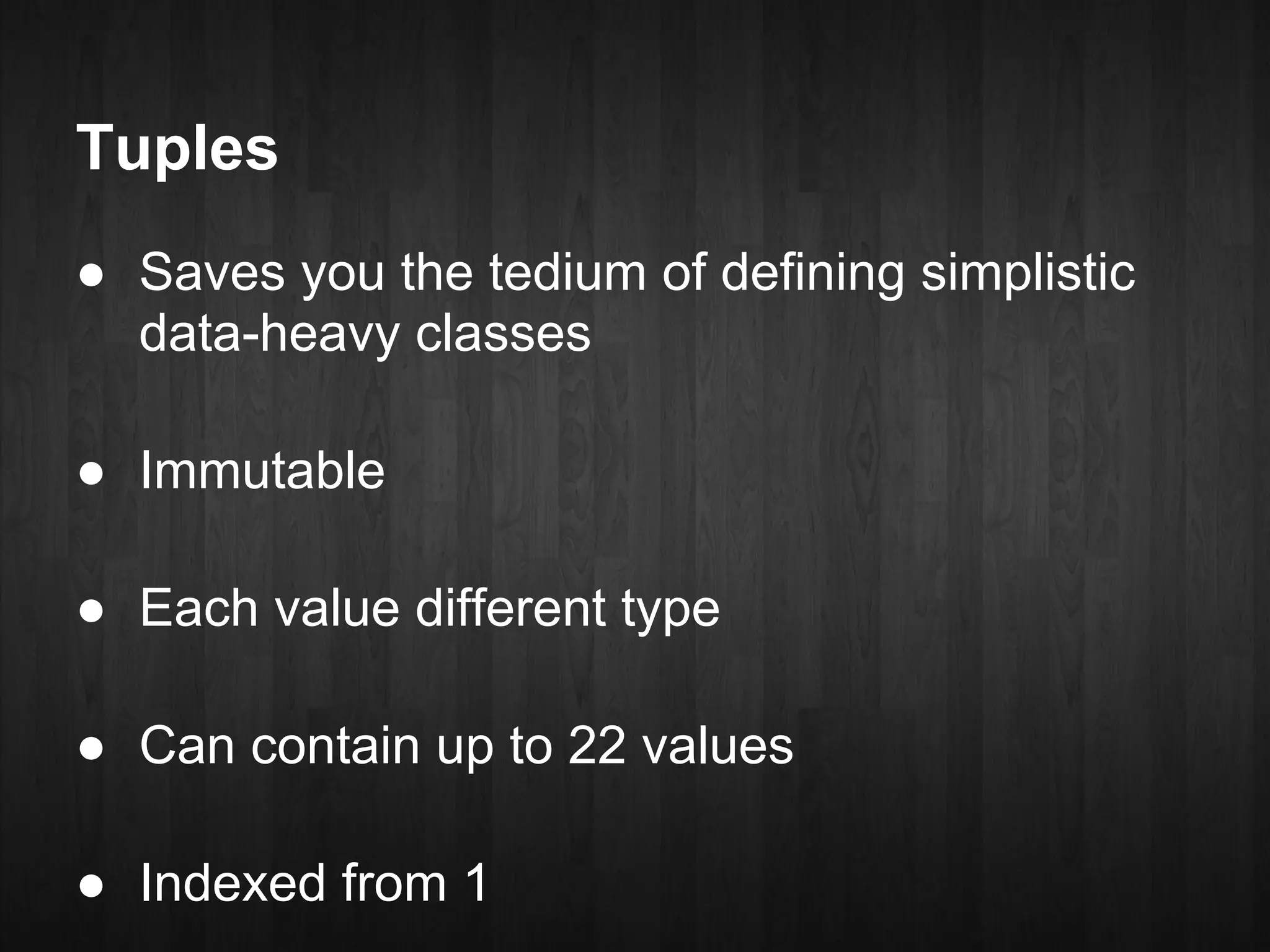 Tuples

● Saves you the tedium of defining simplistic data-heavy classes

● Immutable

● Each value different type

● Can contain up to 22 values

● Indexed from 1